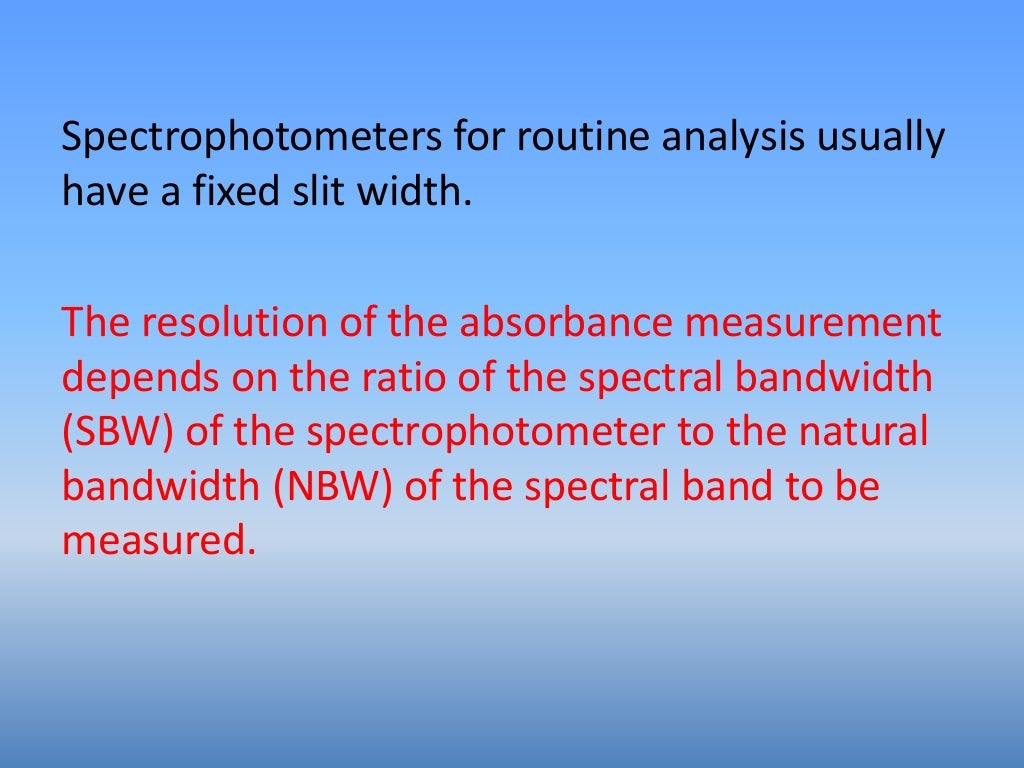 Spectrophotometers for routine analysis usually have a fixed slit width.

The resolution of the absorbance measurement depends on the ratio of the spectral bandwidth (SBW) of the spectrophotometer to the natural bandwidth (NBW) of the spectral band to be measured.